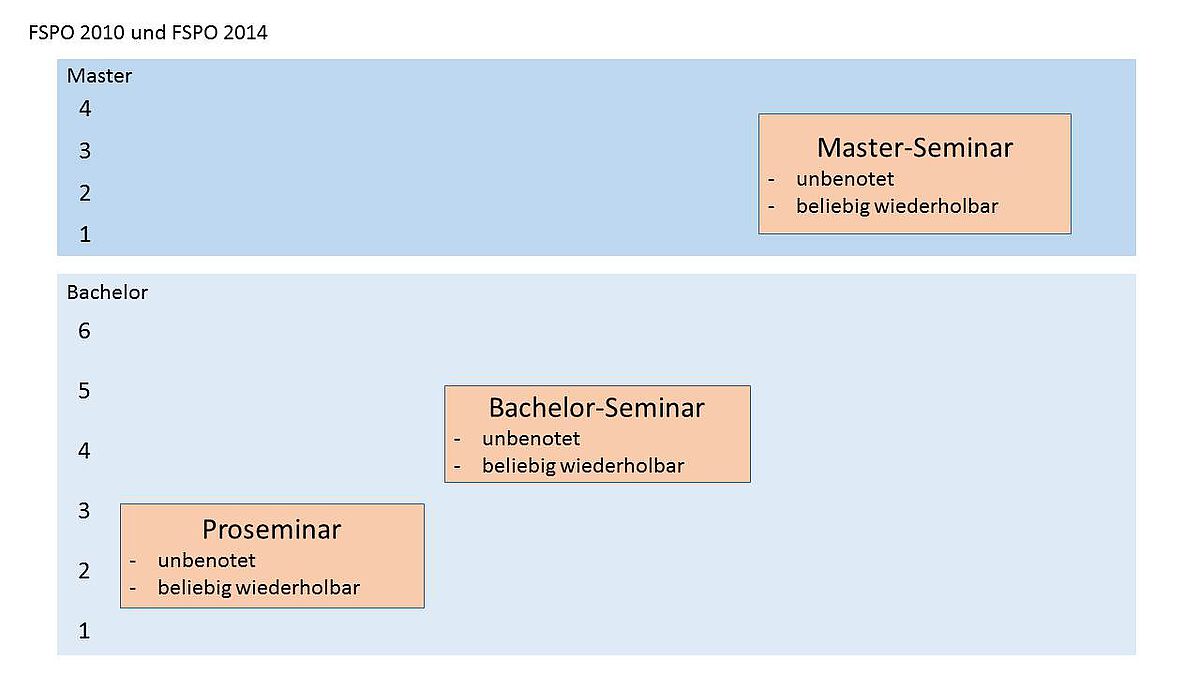 FSPO 2010 und FSPO 2014

Master

4
3
2
1

Master-Seminar
- unbenotet
- beliebig wiederholbar

Bachelor

6
5
4
3
2
1

Bachelor-Seminar
- unbenotet
- beliebig wiederholbar

Proseminar
- unbenotet
- beliebig wiederholbar